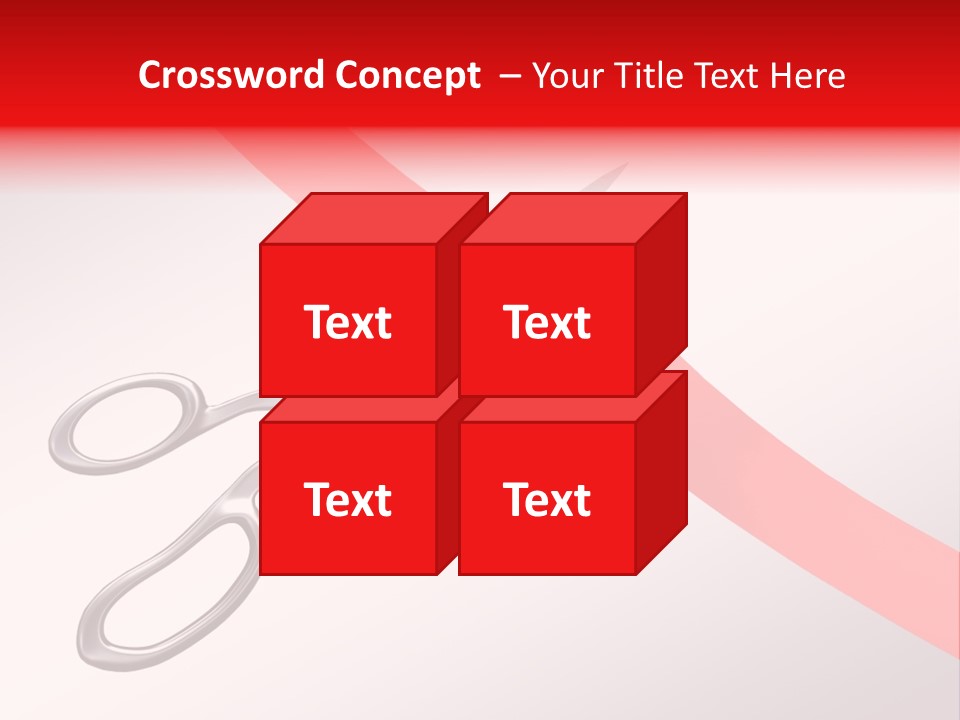 Crossword Concept – Your Title Text Here

Text

Text

Text

Text